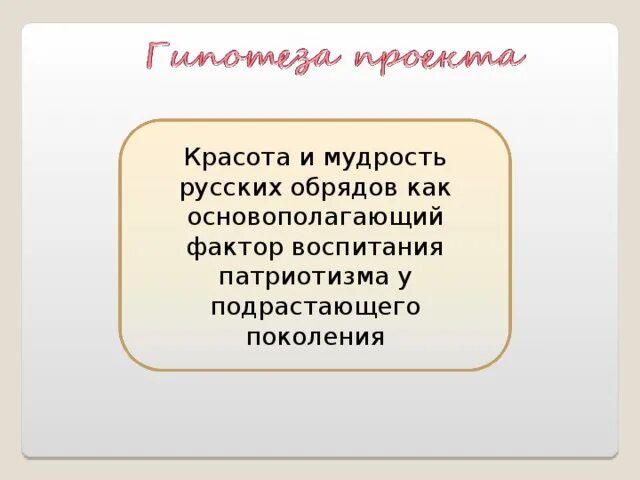 Гипотеза проекта

Красота и мудрость русских обрядов как основополагающий фактор воспитания патриотизма у подрастающего поколения